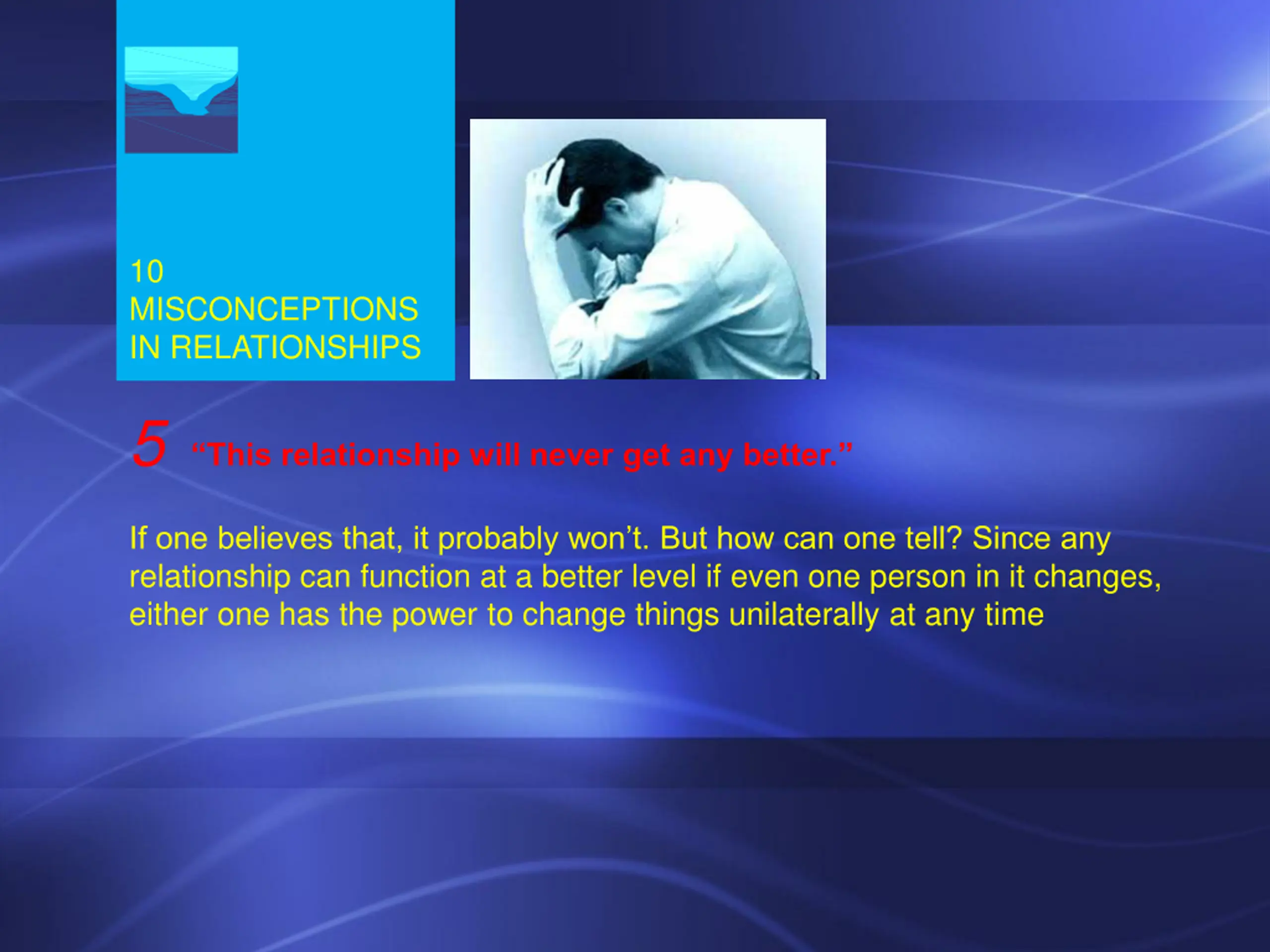 10
MISCONCEPTIONS
IN RELATIONSHIPS

5 “This relationship will never get any better.”

If one believes that, it probably won’t. But how can one tell? Since any relationship can function at a better level if even one person in it changes, either one has the power to change things unilaterally at any time